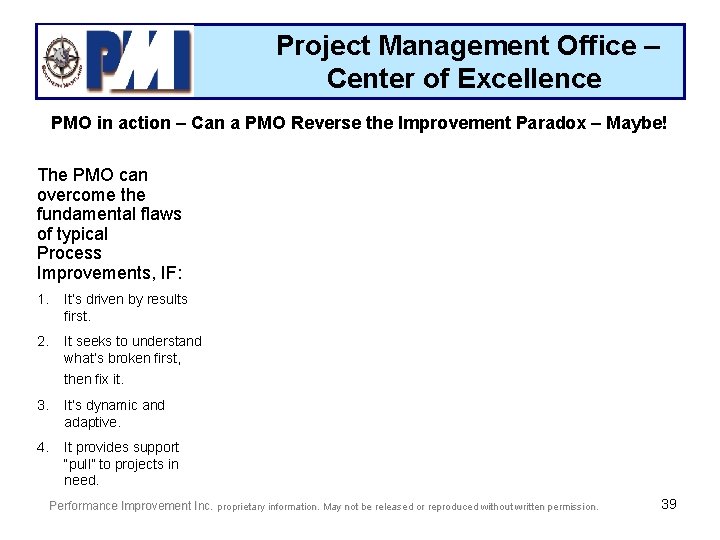 PMI

Project Management Office – Center of Excellence

PMO in action – Can a PMO Reverse the Improvement Paradox – Maybe!

The PMO can overcome the fundamental flaws of typical Process Improvements, IF:

1. It's driven by results first.

2. It seeks to understand what's broken first, then fix it.

3. It's dynamic and adaptive.

4. It provides support "pull" to projects in need.

Performance Improvement Inc. proprietary information. May not be released or reproduced without written permission.

39